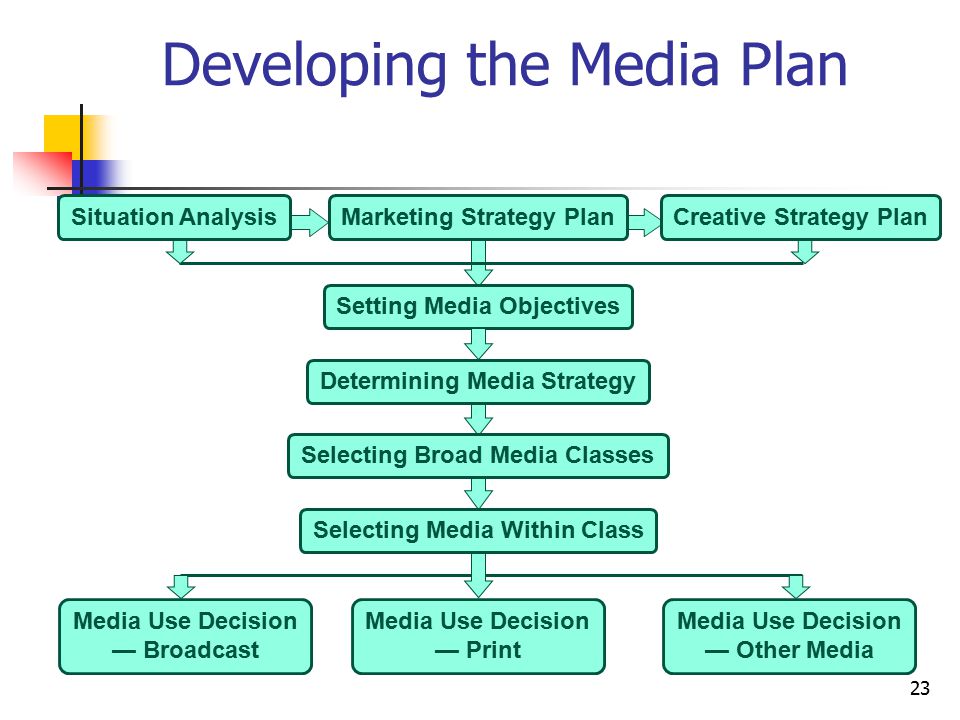 Developing the Media Plan

Situation Analysis

Marketing Strategy Plan

Creative Strategy Plan

Setting Media Objectives

Determining Media Strategy

Selecting Broad Media Classes

Selecting Media Within Class

Media Use Decision — Broadcast

Media Use Decision — Print

Media Use Decision — Other Media

23